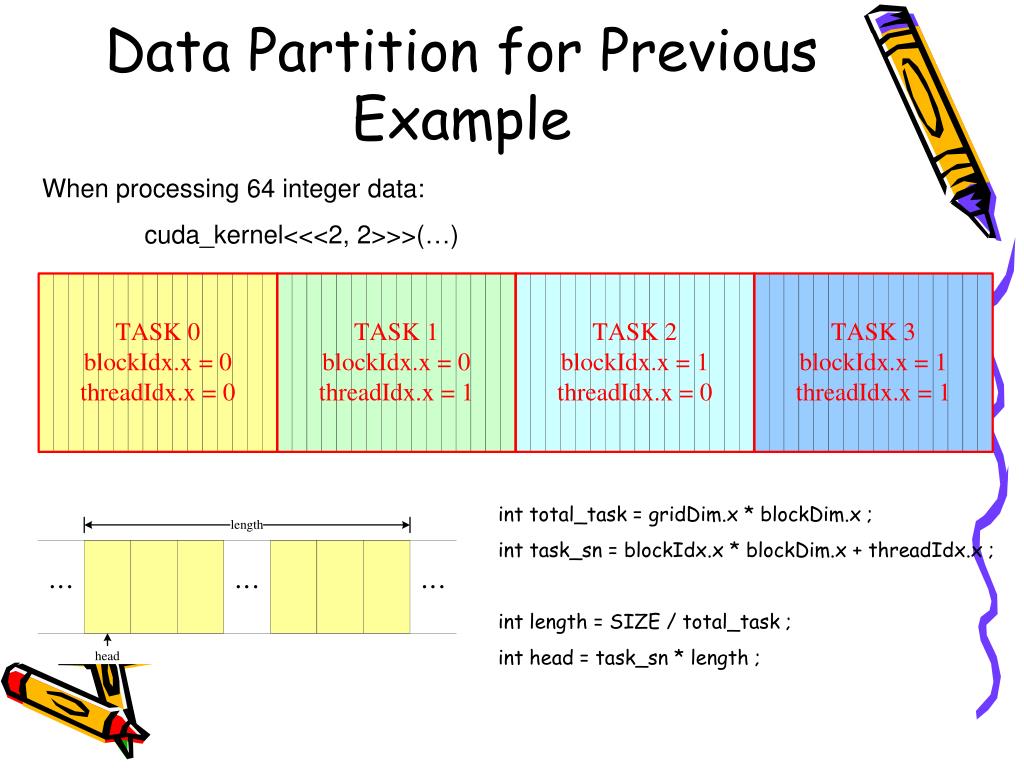 Data Partition for Previous Example

When processing 64 integer data:

cuda_kernel<<<2, 2>>>(…)

TASK 0
blockIdx.x = 0
threadIdx.x = 0

TASK 1
blockIdx.x = 0
threadIdx.x = 1

TASK 2
blockIdx.x = 1
threadIdx.x = 0

TASK 3
blockIdx.x = 1
threadIdx.x = 1

length

… … …

head

int total_task = gridDim.x * blockDim.x ;

int task_sn = blockIdx.x * blockDim.x + threadIdx.x ;

int length = SIZE / total_task ;

int head = task_sn * length ;